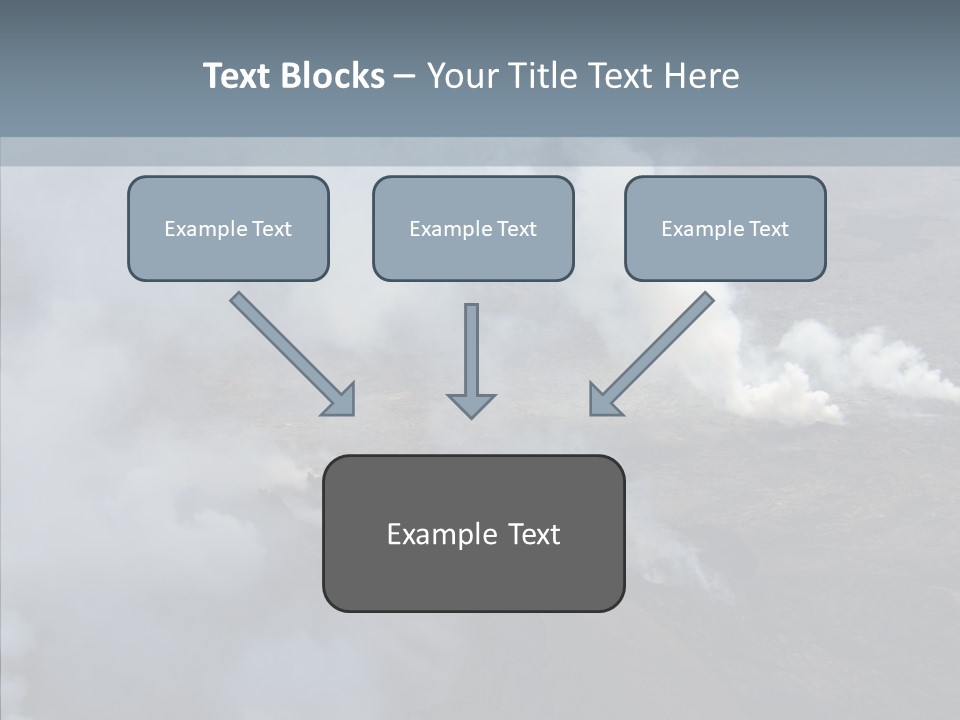 Text Blocks – Your Title Text Here

Example Text

Example Text

Example Text

Example Text